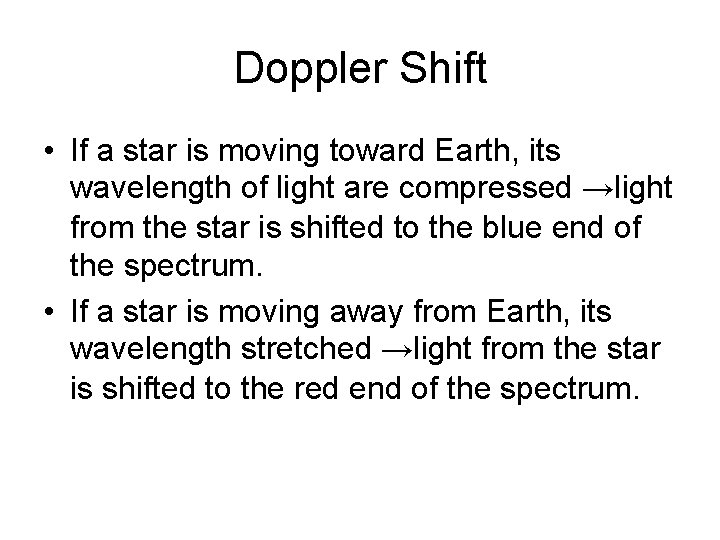 Doppler Shift

• If a star is moving toward Earth, its wavelength of light are compressed →light from the star is shifted to the blue end of the spectrum.
• If a star is moving away from Earth, its wavelength stretched →light from the star is shifted to the red end of the spectrum.